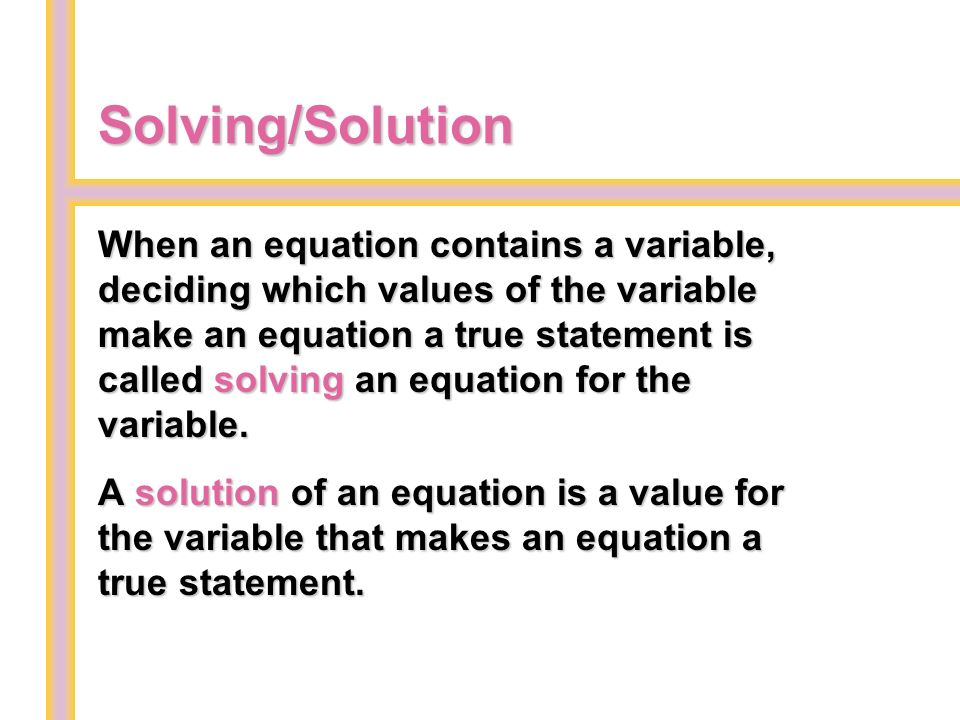 Solving/Solution

When an equation contains a variable, deciding which values of the variable make an equation a true statement is called solving an equation for the variable.

A solution of an equation is a value for the variable that makes an equation a true statement.